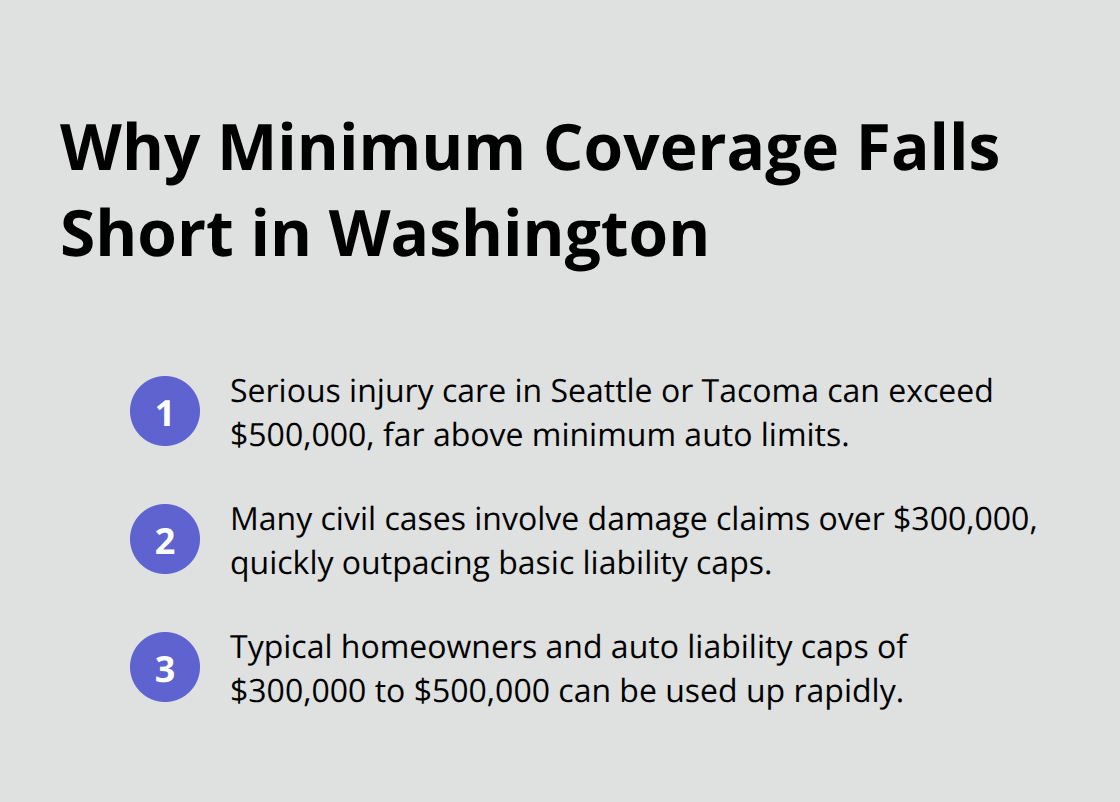 Why Minimum Coverage Falls Short in Washington

1 Serious injury care in Seattle or Tacoma can exceed \$500,000, far above minimum auto limits.

2 Many civil cases involve damage claims over \$300,000, quickly outpacing basic liability caps.

3 Typical homeowners and auto liability caps of \$300,000 to \$500,000 can be used up rapidly.